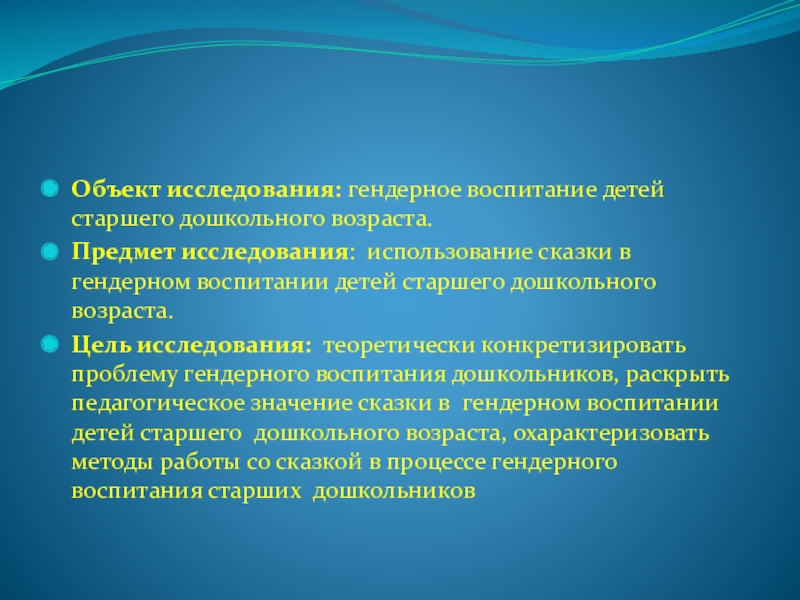 Объект исследования: гендерное воспитание детей старшего дошкольного возраста.

Предмет исследования: использование сказки в гендерном воспитании детей старшего дошкольного возраста.

Цель исследования: теоретически конкретизировать проблему гендерного воспитания дошкольников, раскрыть педагогическое значение сказки в гендерном воспитании детей старшего дошкольного возраста, охарактеризовать методы работы со сказкой в процессе гендерного воспитания старших дошкольников